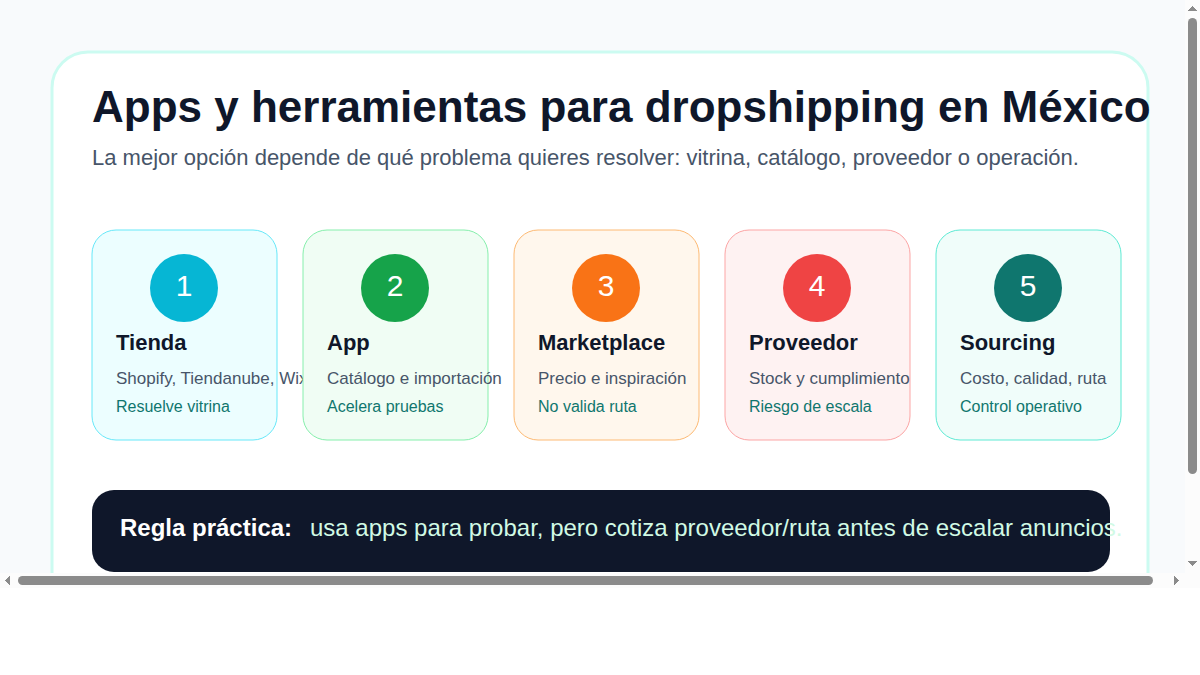 Apps y herramientas para dropshipping en México

La mejor opción depende de qué problema quieres resolver: vitrina, catálogo, proveedor o operación.

1
Tienda
Shopify, Tiendanube, Wix
Resuelve vitrina

2
App
Catálogo e importación
Acelera pruebas

3
Marketplace
Precio e inspiración
No valida ruta

4
Proveedor
Stock y cumplimiento
Riesgo de escala

5
Sourcing
Costo, calidad, ruta
Control operativo

Regla práctica: usa apps para probar, pero cotiza proveedor/ruta antes de escalar anuncios.